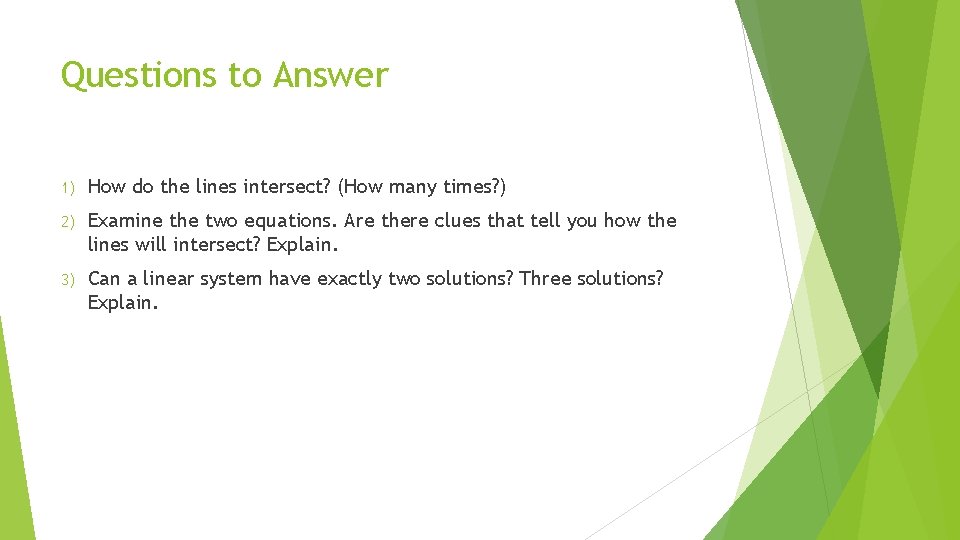 Questions to Answer

1) How do the lines intersect? (How many times?)

2) Examine the two equations. Are there clues that tell you how the lines will intersect? Explain.

3) Can a linear system have exactly two solutions? Three solutions? Explain.